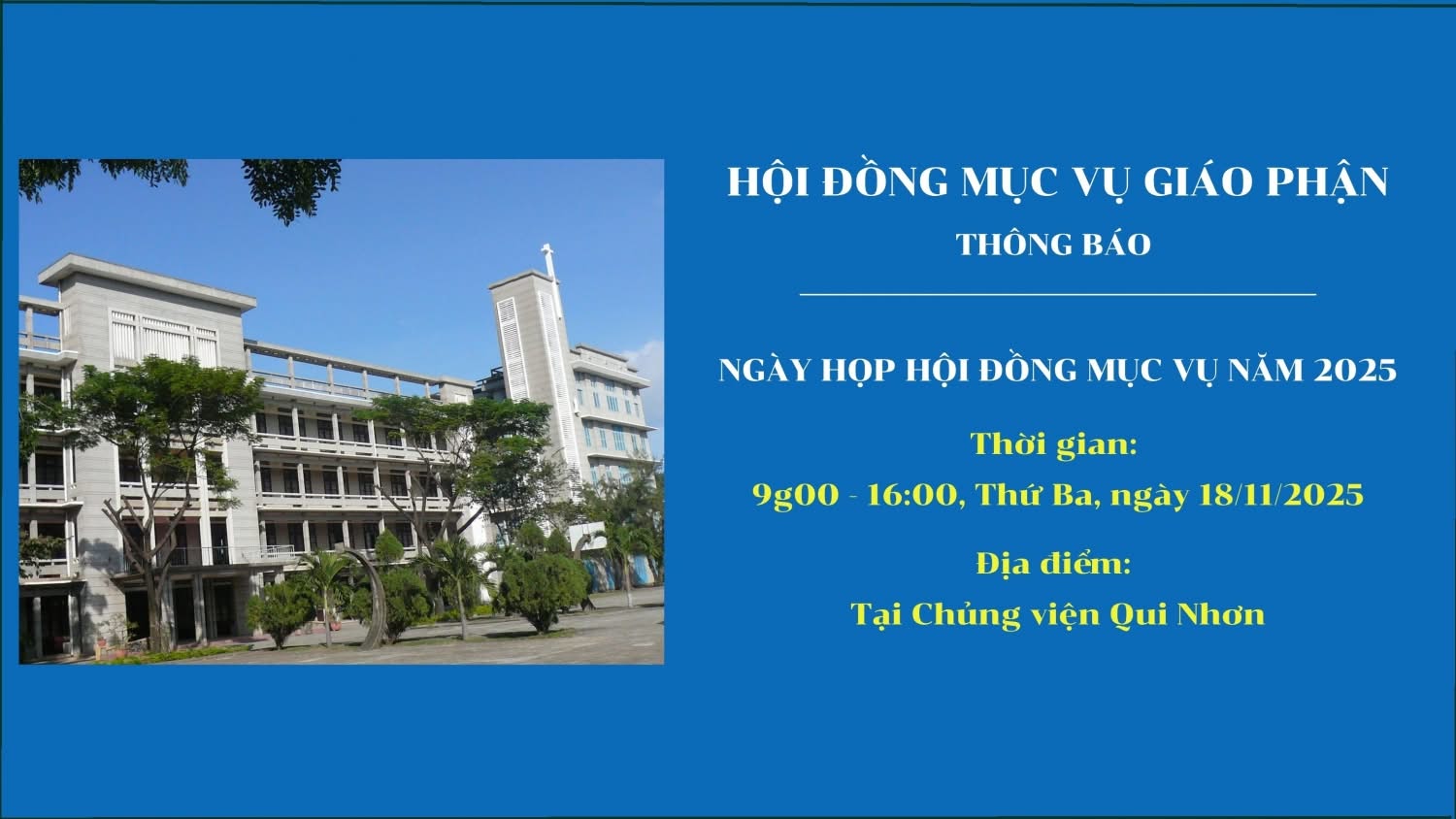 HỘI ĐỒNG MỤC VỤ GIÁO PHẬN

THÔNG BÁO

NGÀY HỌP HỘI ĐỒNG MỤC VỤ NĂM 2025

Thời gian:

9g00 - 16:00, Thứ Ba, ngày 18/11/2025

Địa điểm:

Tại Chủng viện Qui Nhơn